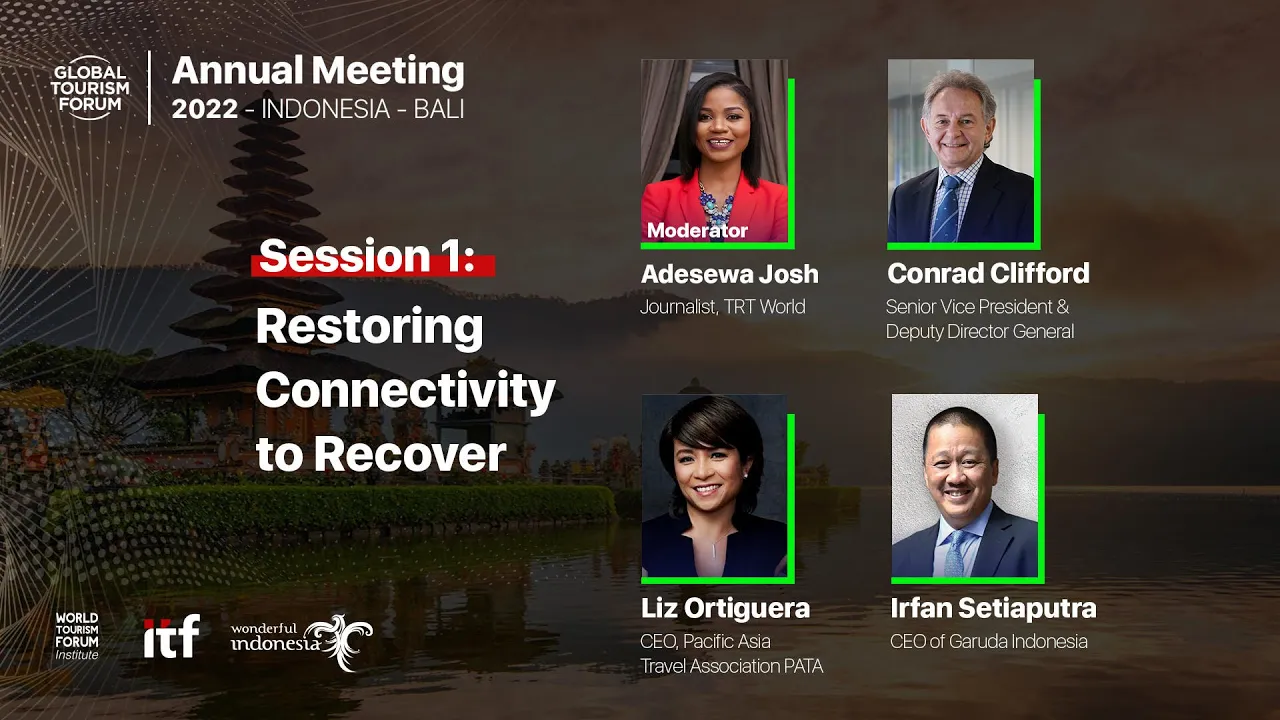 GLOBAL TOURISM FORUM

Annual Meeting
2022 - INDONESIA - BALI

Session 1:
Restoring Connectivity to Recover

Moderator
Adesewa Josh
Journalist, TRT World

Conrad Clifford
Senior Vice President & Deputy Director General

Liz Ortiguera
CEO, Pacific Asia Travel Association PATA

Irfan Setiaputra
CEO of Garuda Indonesia

WORLD TOURISM FORUM Institute

itf

wonderful indonesia